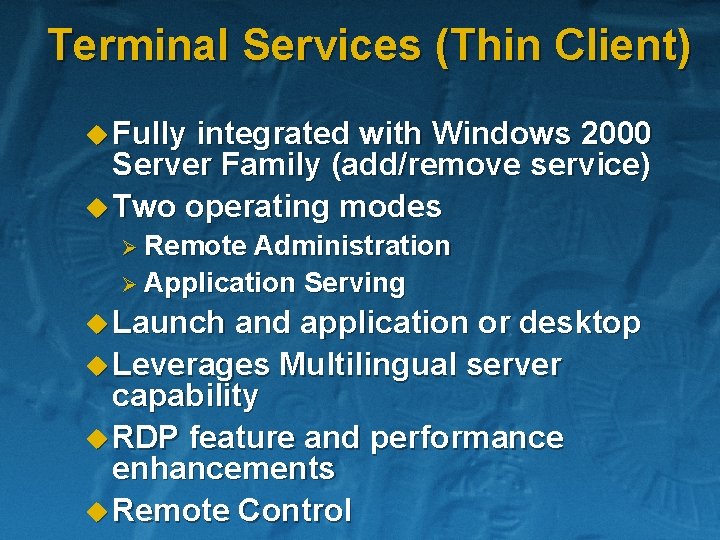 Terminal Services (Thin Client)

Fully integrated with Windows 2000 Server Family (add/remove service)

Two operating modes

Remote Administration

Application Serving

Launch and application or desktop

Leverages Multilingual server capability

RDP feature and performance enhancements

Remote Control